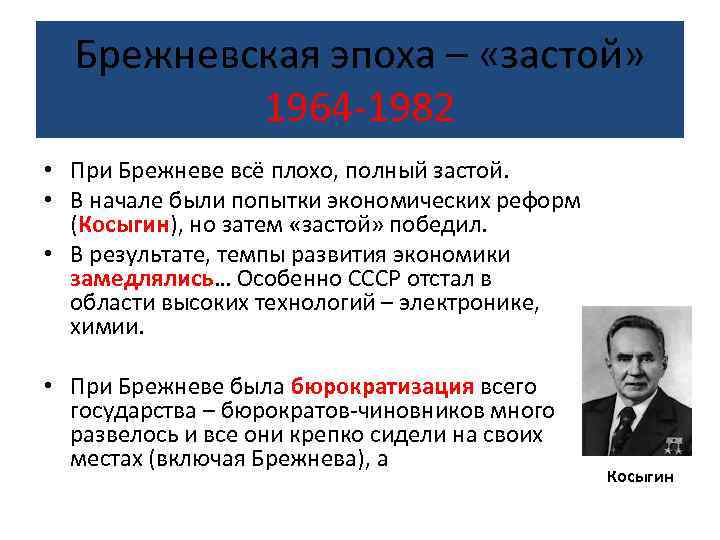 Брежневская эпоха – «застой» 1964-1982

• При Брежневе всё плохо, полный застой.
• В начале были попытки экономических реформ (Косыгин), но затем «застой» победил.
• В результате, темпы развития экономики замедлялись… Особенно СССР отстал в области высоких технологий – электронике, химии.

• При Брежневе была бюрократизация всего государства – бюрократов-чиновников много развелось и все они крепко сидели на своих местах (включая Брежнева), а

Косыгин